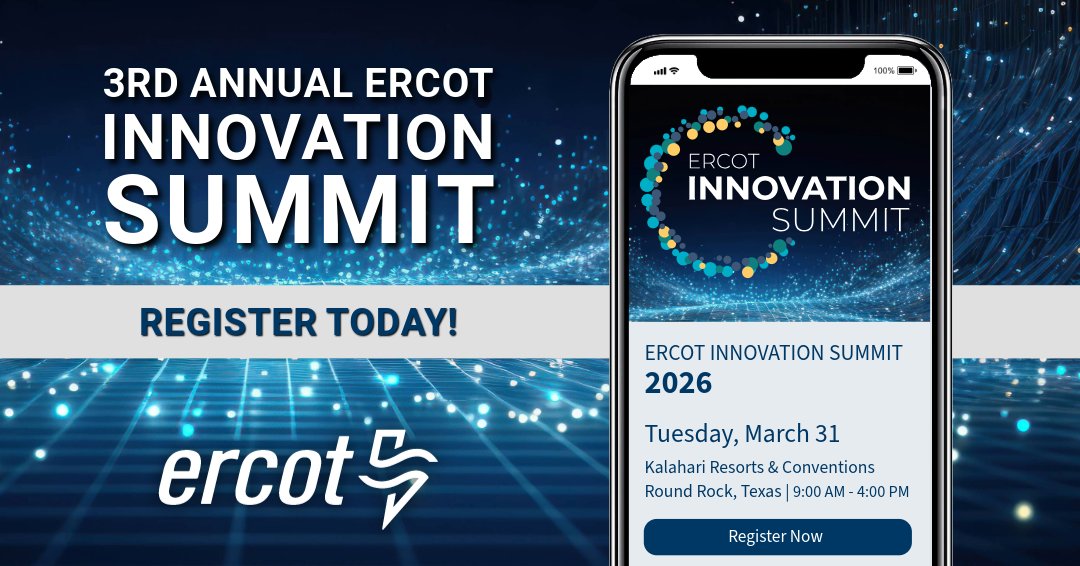 3RD ANNUAL ERCOT INNOVATION SUMMIT

REGISTER TODAY!

ercot

100%

ERCOT INNOVATION SUMMIT

ERCOT INNOVATION SUMMIT 2026

Tuesday, March 31

Kalahari Resorts & Conventions
Round Rock, Texas | 9:00 AM - 4:00 PM

Register Now